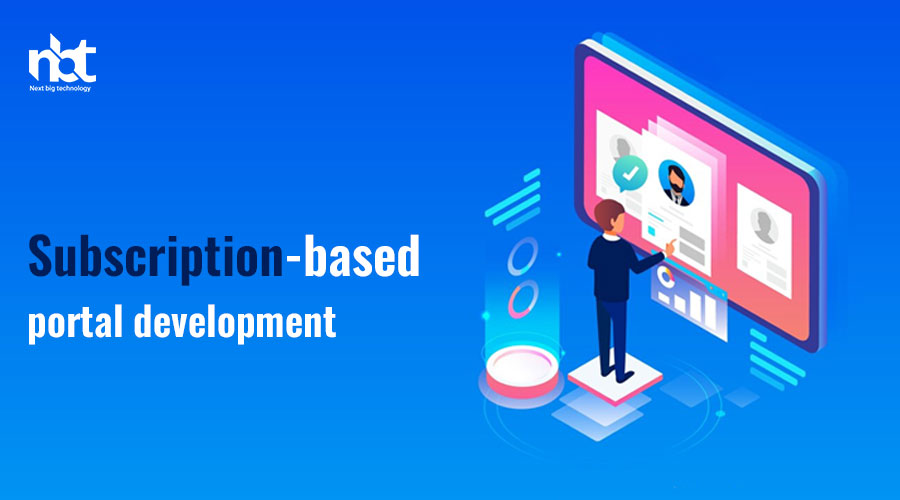 nbt
Next big technology

Subscription-based
portal development